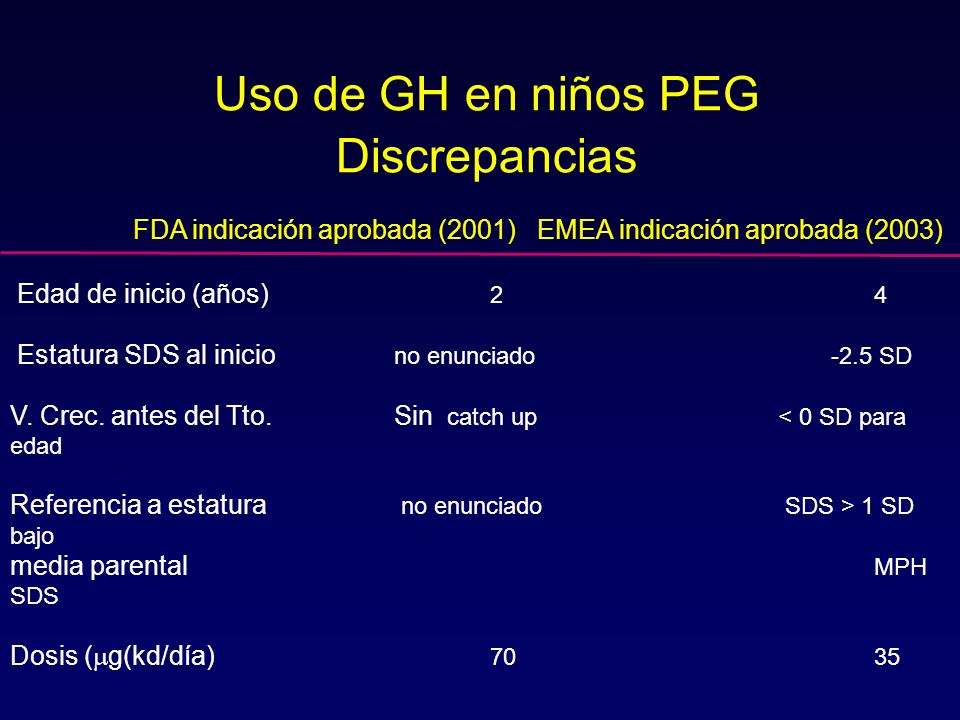 Uso de GH en niños PEG
Discrepancias

| | FDA indicación aprobada (2001) | EMEA indicación aprobada (2003) |
|---|---|---|
| Edad de inicio (años) | 2 | 4 |
| Estatura SDS al inicio | no enunciado | -2.5 SD |
| V. Crec. antes del Tto. | Sin catch up | < 0 SD para edad |
| Referencia a estatura media parental | no enunciado | SDS > 1 SD bajo MPH SDS |
| Dosis ($\mu$g(kd/día) | 70 | 35 |